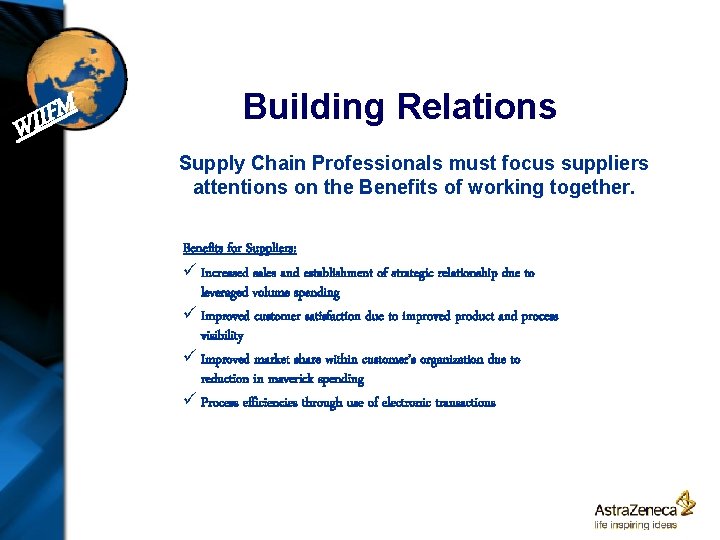 WIIFM

Building Relations

Supply Chain Professionals must focus suppliers attentions on the Benefits of working together.

Benefits for Suppliers:

✓ Increased sales and establishment of strategic relationship due to leveraged volume spending

✓ Improved customer satisfaction due to improved product and process visibility

✓ Improved market share within customer's organization due to reduction in maverick spending

✓ Process efficiencies through use of electronic transactions

AstraZeneca
life inspiring ideas